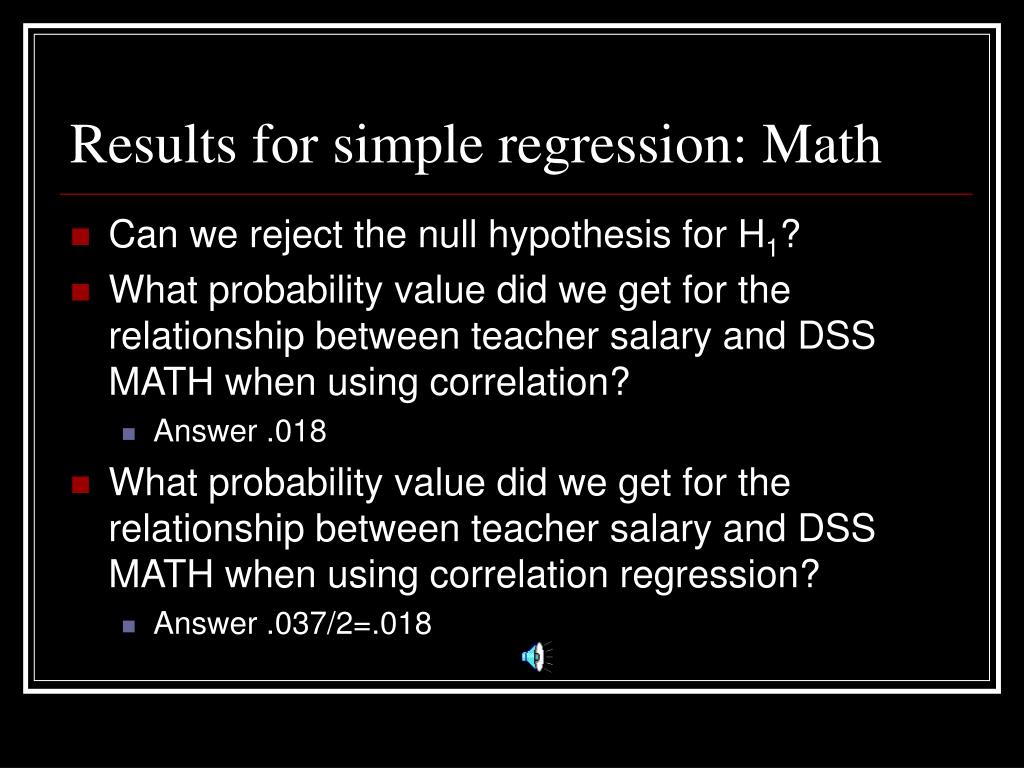 Results for simple regression: Math

Can we reject the null hypothesis for $H_1$?

What probability value did we get for the relationship between teacher salary and DSS MATH when using correlation?

Answer .018

What probability value did we get for the relationship between teacher salary and DSS MATH when using correlation regression?

Answer .037/2=.018